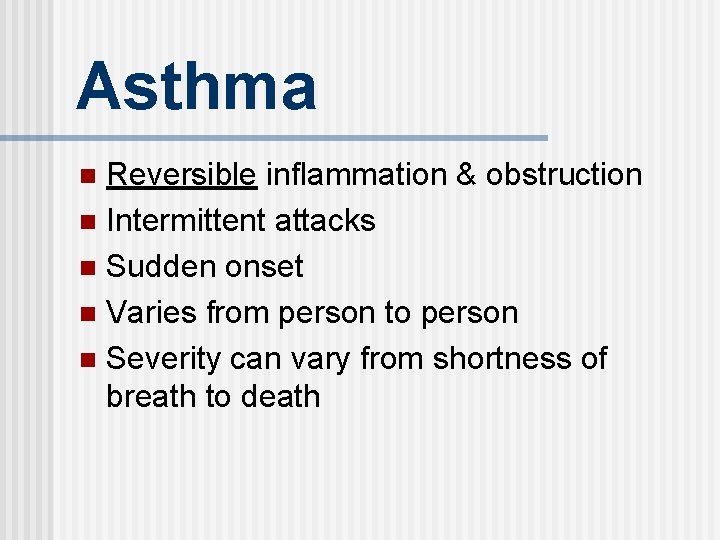 Asthma

- Reversible inflammation & obstruction
- Intermittent attacks
- Sudden onset
- Varies from person to person
- Severity can vary from shortness of breath to death